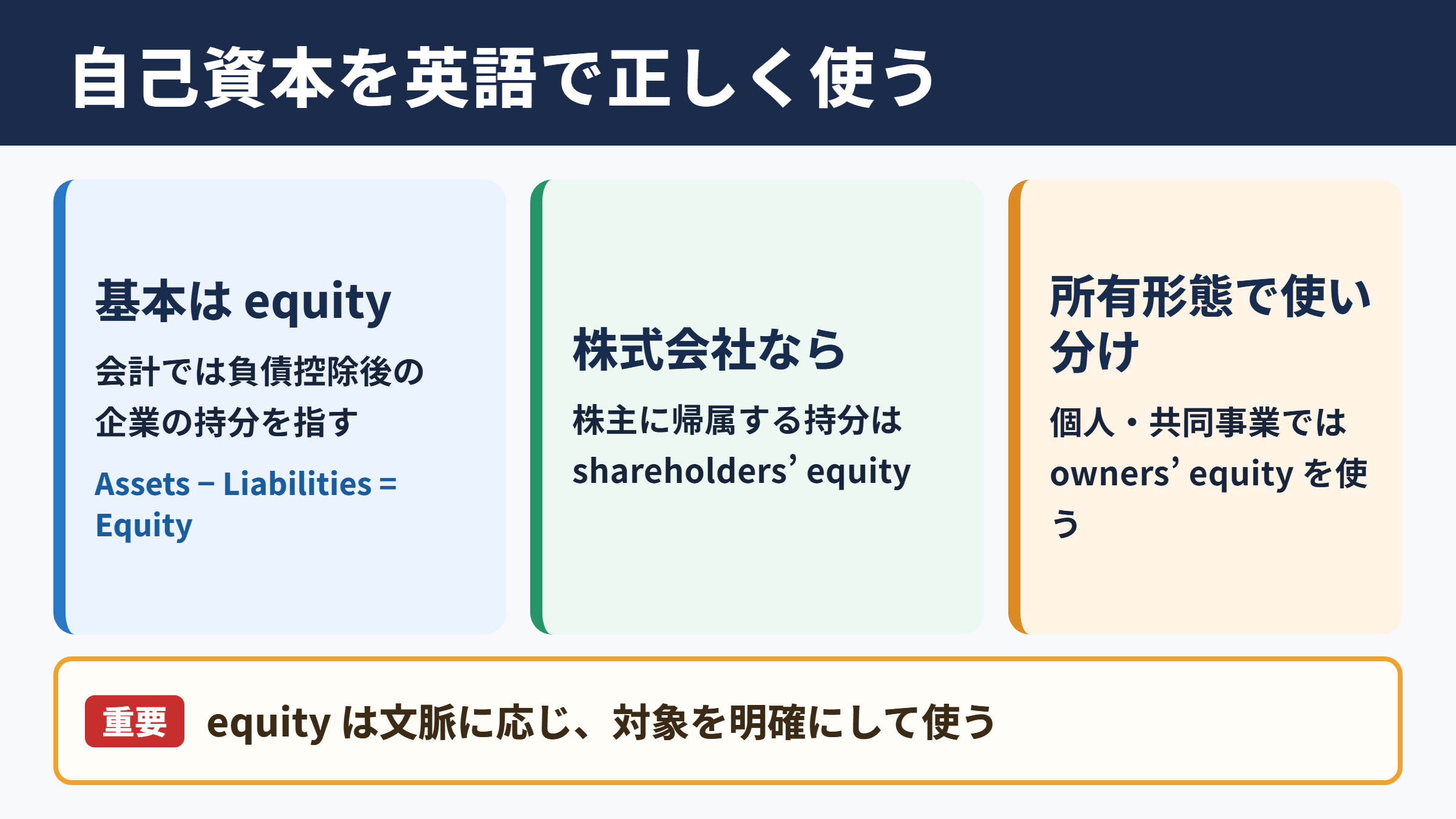 自己資本を英語で正しく使う

基本は equity

会計では負債控除後の企業の持分を指す

Assets − Liabilities = Equity

株式会社なら

株主に帰属する持分は shareholders’ equity

所有形態で使い分け

個人・共同事業では owners’ equity を使う

重要 equity は文脈に応じ、対象を明確にして使う